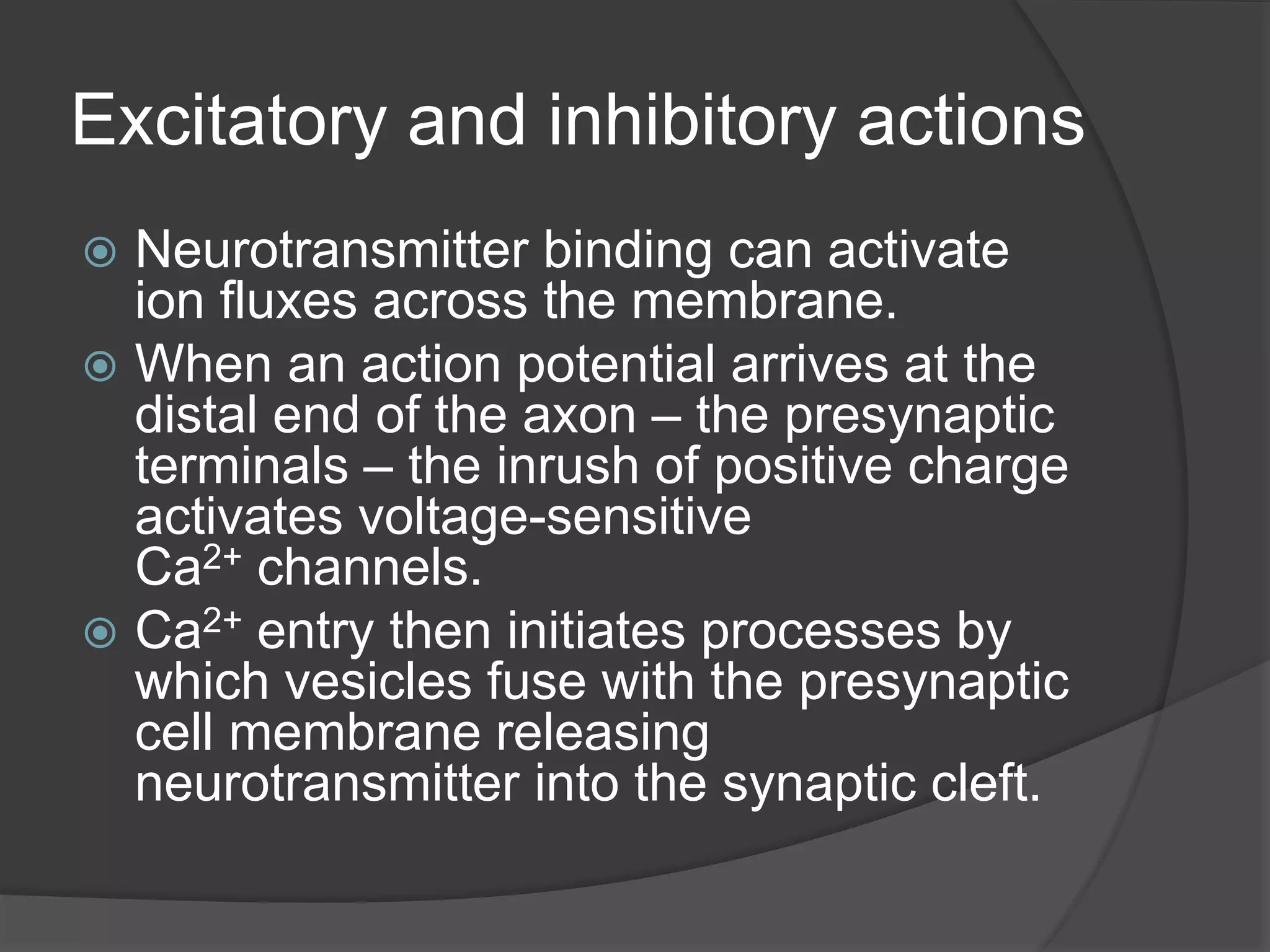 Excitatory and inhibitory actions

Neurotransmitter binding can activate ion fluxes across the membrane.

When an action potential arrives at the distal end of the axon – the presynaptic terminals – the inrush of positive charge activates voltage-sensitive $Ca^{2+}$ channels.

$Ca^{2+}$ entry then initiates processes by which vesicles fuse with the presynaptic cell membrane releasing neurotransmitter into the synaptic cleft.